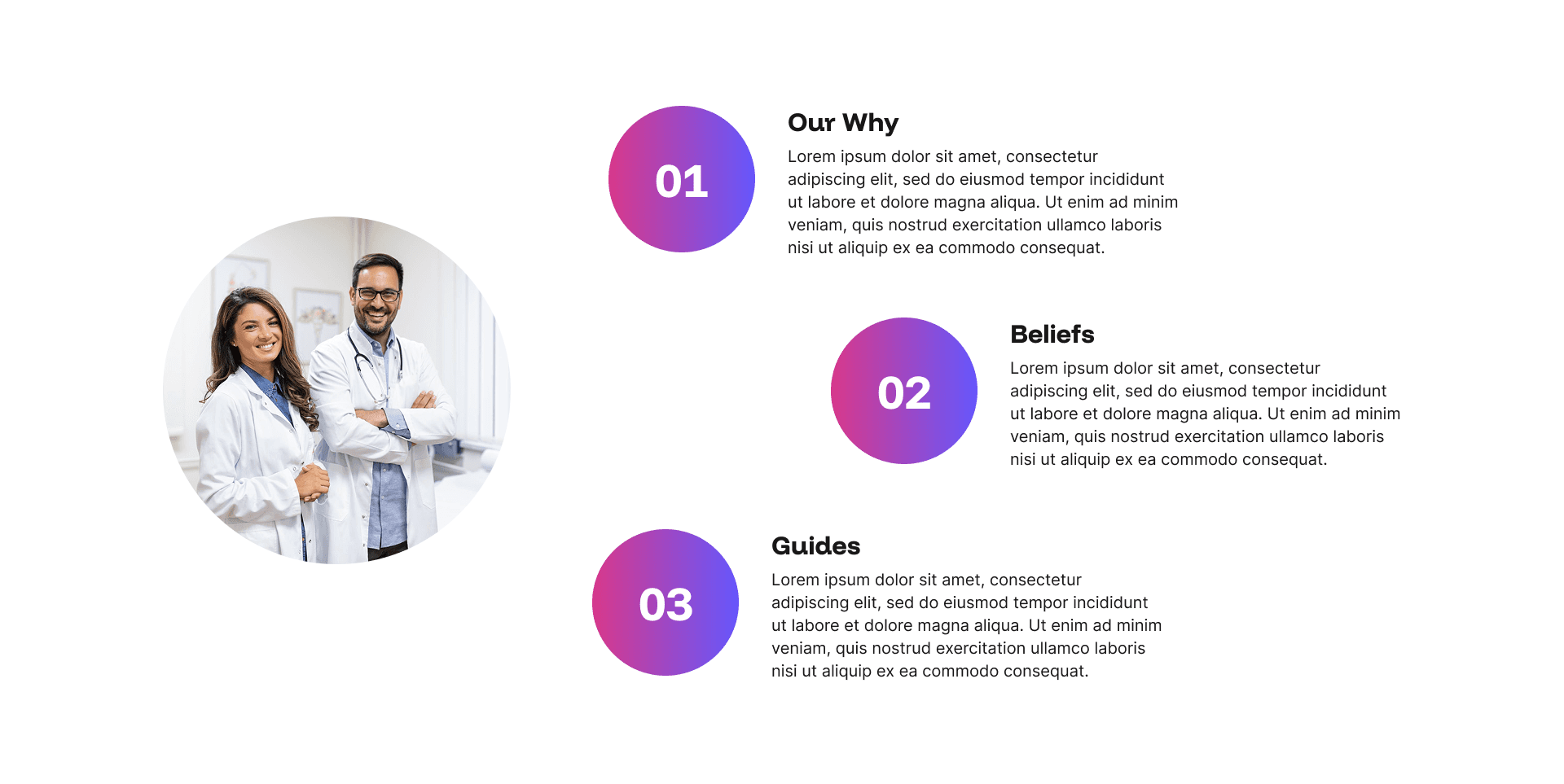 01

Our Why

Lorem ipsum dolor sit amet, consectetur adipiscing elit, sed do eiusmod tempor incididunt ut labore et dolore magna aliqua. Ut enim ad minim veniam, quis nostrud exercitation ullamco laboris nisi ut aliquip ex ea commodo consequat.

02

Beliefs

Lorem ipsum dolor sit amet, consectetur adipiscing elit, sed do eiusmod tempor incididunt ut labore et dolore magna aliqua. Ut enim ad minim veniam, quis nostrud exercitation ullamco laboris nisi ut aliquip ex ea commodo consequat.

03

Guides

Lorem ipsum dolor sit amet, consectetur adipiscing elit, sed do eiusmod tempor incididunt ut labore et dolore magna aliqua. Ut enim ad minim veniam, quis nostrud exercitation ullamco laboris nisi ut aliquip ex ea commodo consequat.